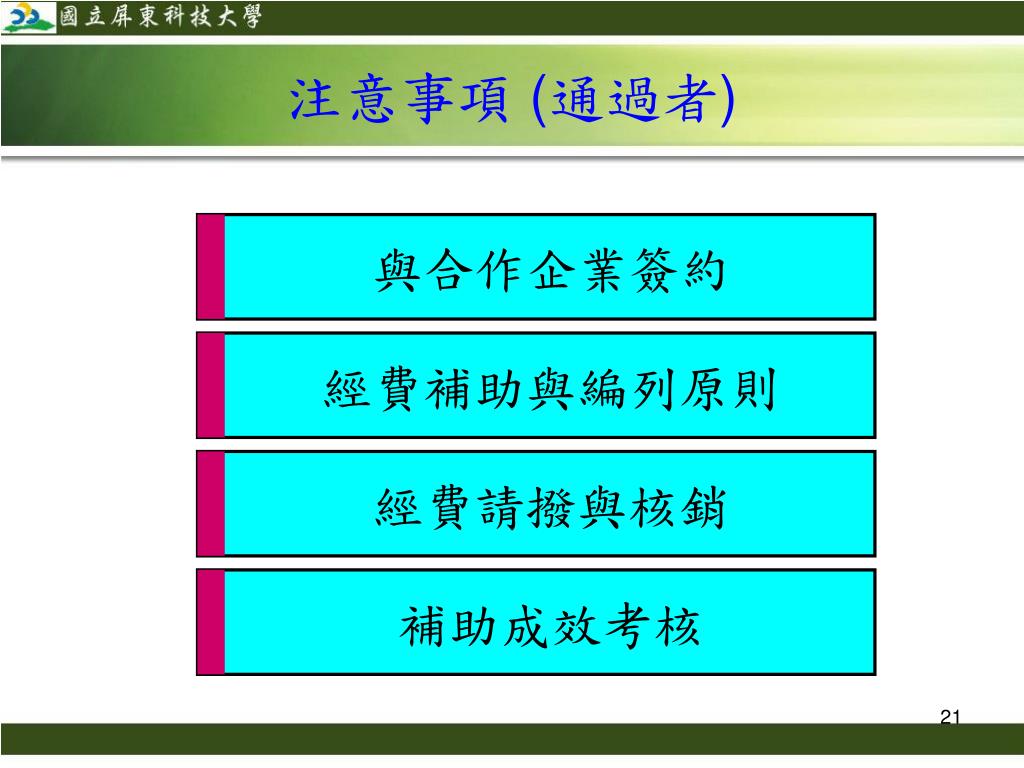 國立屏東科技大學

注意事項 (通過者)

與合作企業簽約

經費補助與編列原則

經費請撥與核銷

補助成效考核

21